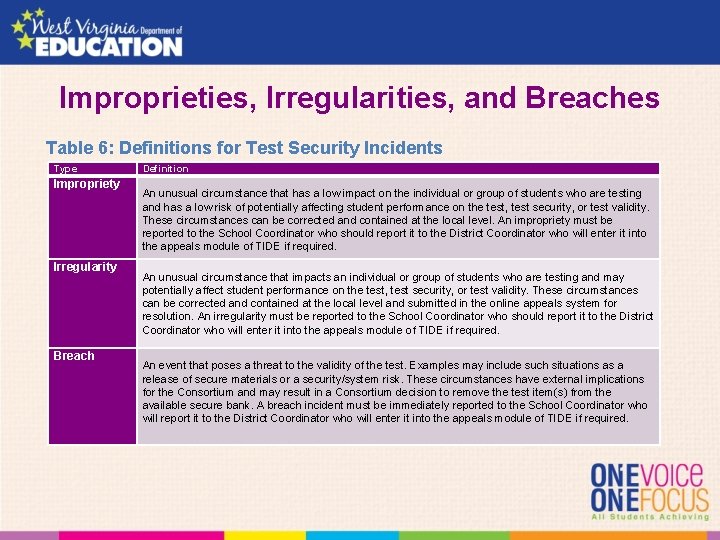 West Virginia Department of EDUCATION

Improprieties, Irregularities, and Breaches

Table 6: Definitions for Test Security Incidents

| Type | Definition |
|---|---|
| Impropriety | An unusual circumstance that has a low impact on the individual or group of students who are testing and has a low risk of potentially affecting student performance on the test, test security, or test validity. These circumstances can be corrected and contained at the local level. An impropriety must be reported to the School Coordinator who should report it to the District Coordinator who will enter it into the appeals module of TIDE if required. |
| Irregularity | An unusual circumstance that impacts an individual or group of students who are testing and may potentially affect student performance on the test, test security, or test validity. These circumstances can be corrected and contained at the local level and submitted in the online appeals system for resolution. An irregularity must be reported to the School Coordinator who should report it to the District Coordinator who will enter it into the appeals module of TIDE if required. |
| Breach | An event that poses a threat to the validity of the test. Examples may include such situations as a release of secure materials or a security/system risk. These circumstances have external implications for the Consortium and may result in a Consortium decision to remove the test item(s) from the available secure bank. A breach incident must be immediately reported to the School Coordinator who will report it to the District Coordinator who will enter it into the appeals module of TIDE if required. |

ONE VOICE
ONE FOCUS
All Students Achieving